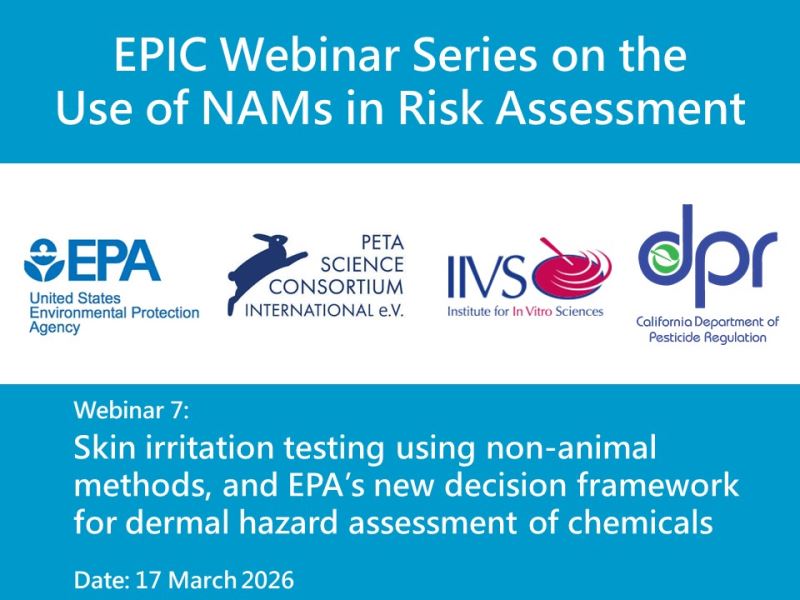 EPIC Webinar Series on the Use of NAMs in Risk Assessment

EPA
United States Environmental Protection Agency

PETA SCIENCE CONSORTIUM INTERNATIONAL e.V.

IIVS
Institute for In Vitro Sciences

dpr
California Department of Pesticide Regulation

Webinar 7:

Skin irritation testing using non-animal methods, and EPA's new decision framework for dermal hazard assessment of chemicals

Date: 17 March 2026